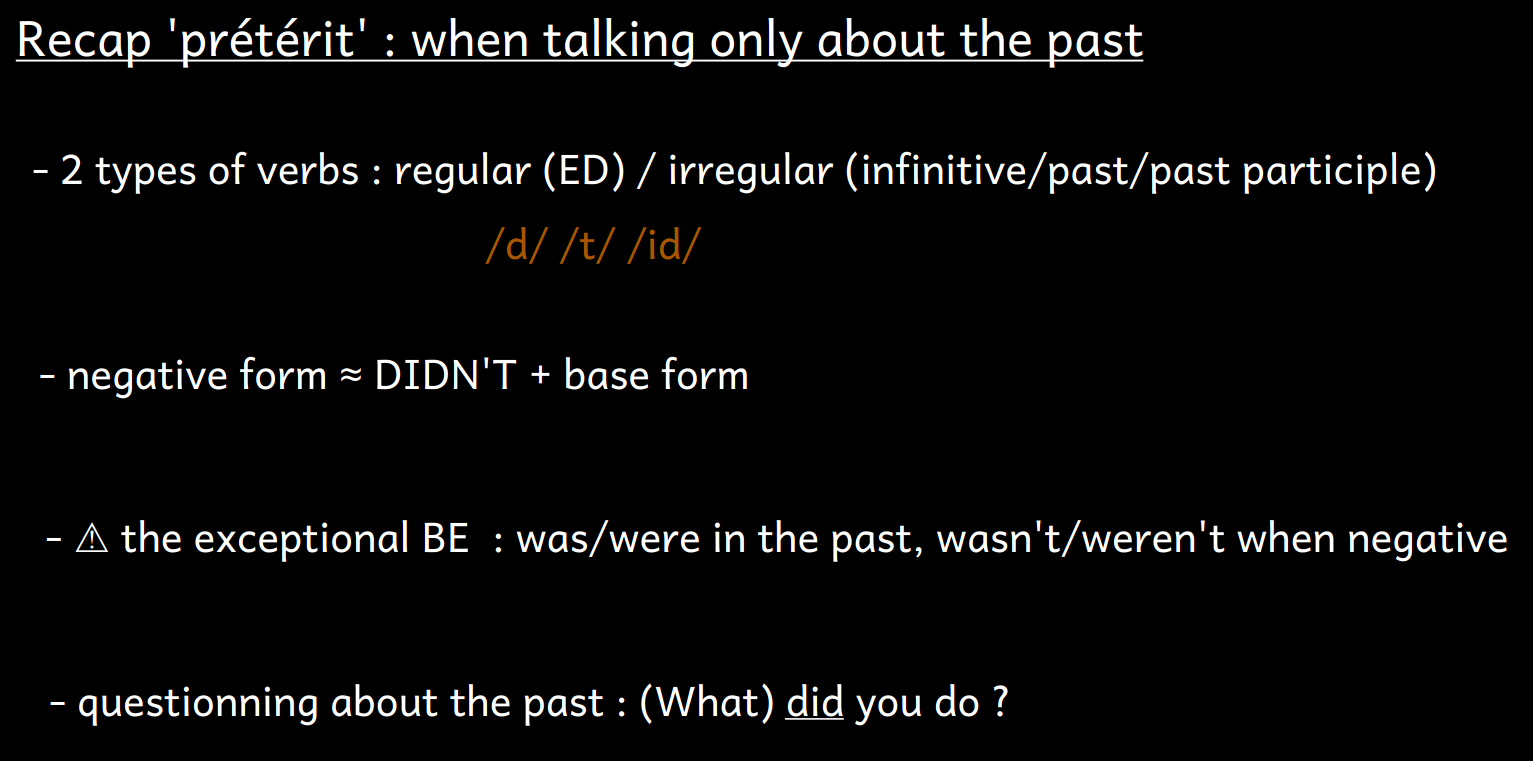 Recap 'prétérit' : when talking only about the past

- 2 types of verbs : regular (ED) / irregular (infinitive/past/past participle)

/d/ /t/ /id/

- negative form ≈ DIDN'T + base form

- ⚠ the exceptional BE : was/were in the past, wasn't/weren't when negative

- questionning about the past : (What) did you do ?